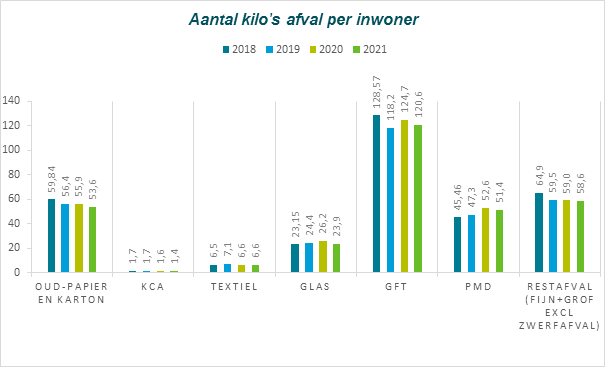 Aantal kilo's afval per inwoner

2018 2019 2020 2021

140
120
100
80
60
40
20
0

59,84 56,4 55,9 53,6
1,7 1,7 1,6 1,4
6,5 7,1 6,6 6,6
23,15 24,4 26,2 23,9
128,57 118,2 124,7 120,6
45,46 47,3 52,6 51,4
64,9 59,5 59,0 58,6

OUD-PAPIER EN KARTON
KCA
TEXTIEL
GLAS
GFT
PMD
RESTAFVAL (FIJN+GROF EXCL ZWERFAFVAL)